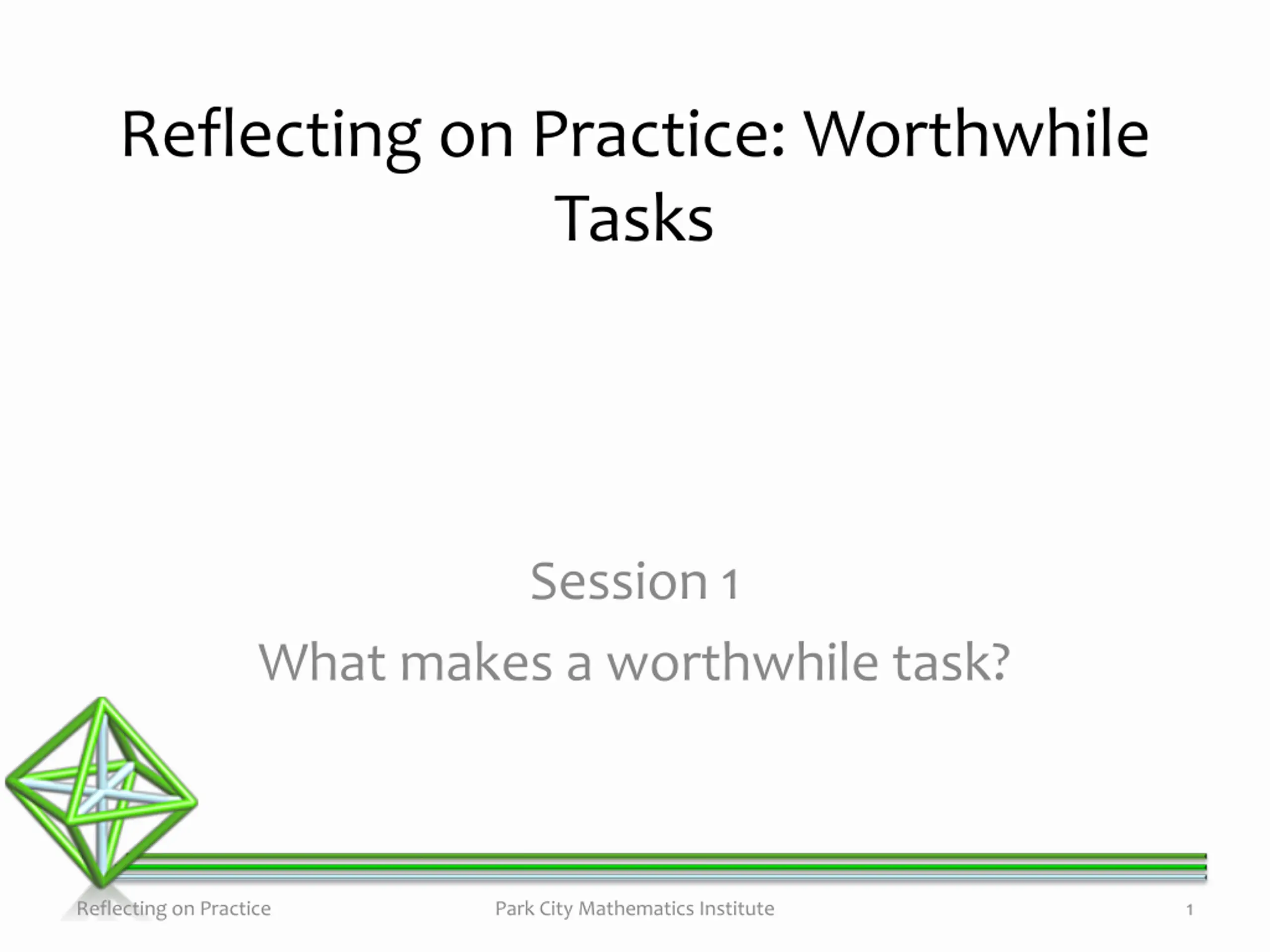 Reflecting on Practice: Worthwhile Tasks

Session 1

What makes a worthwhile task?

Reflecting on Practice

Park City Mathematics Institute

1